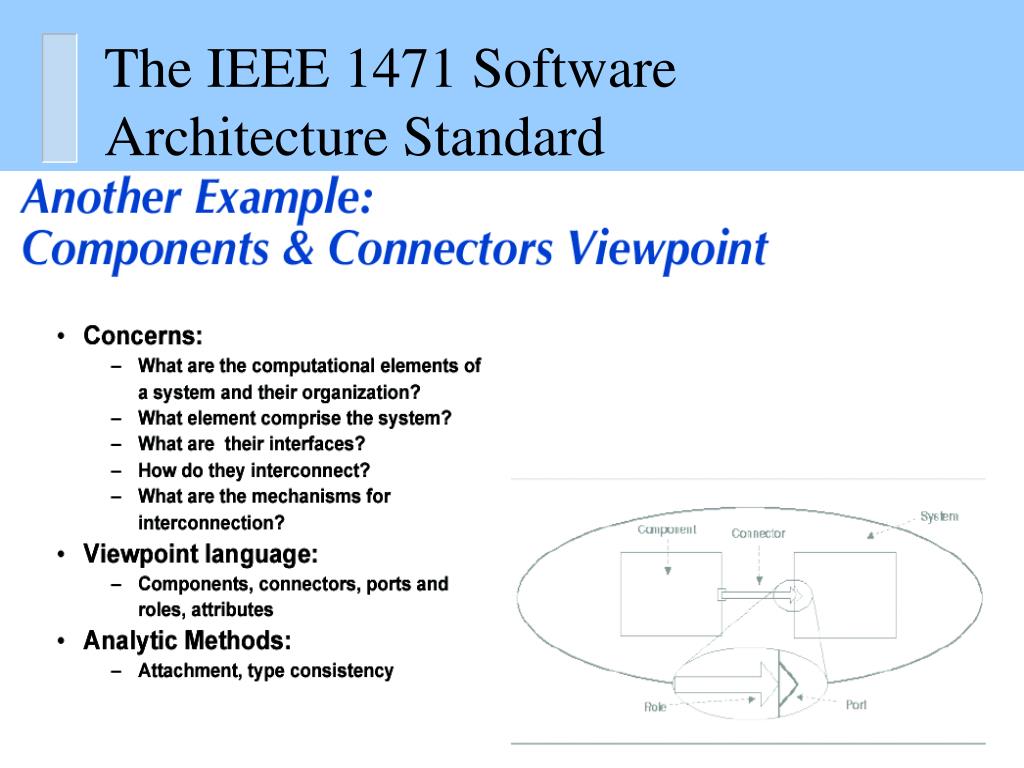 The IEEE 1471 Software Architecture Standard

Another Example:
Components & Connectors Viewpoint

• Concerns:
– What are the computational elements of a system and their organization?
– What element comprise the system?
– What are their interfaces?
– How do they interconnect?
– What are the mechanisms for interconnection?
• Viewpoint language:
– Components, connectors, ports and roles, attributes
• Analytic Methods:
– Attachment, type consistency

Component
Connector
System
Role
Port